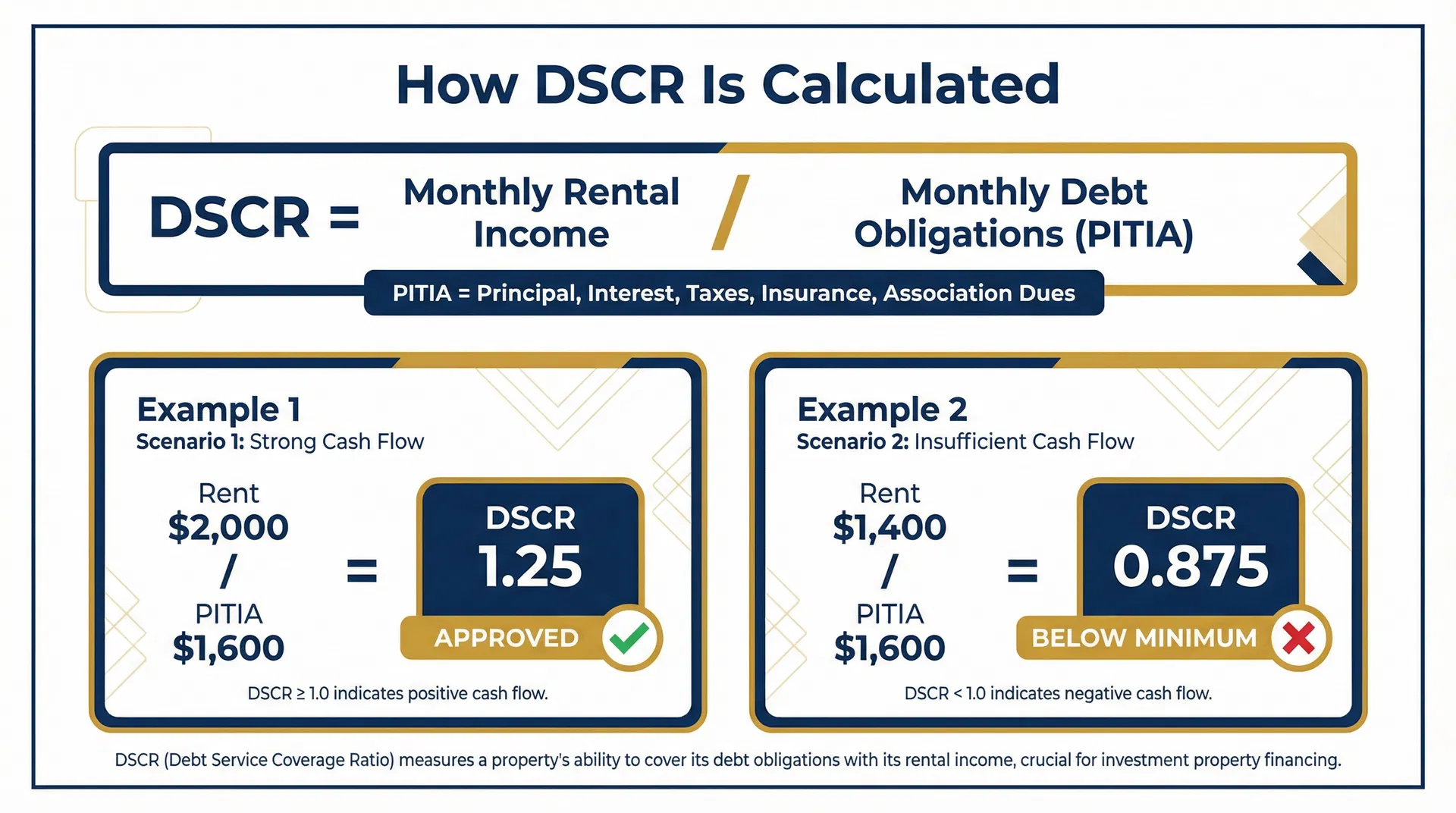 How DSCR Is Calculated

DSCR = Monthly Rental Income / Monthly Debt Obligations (PITIA)

PITIA = Principal, Interest, Taxes, Insurance, Association Dues

Example 1
Scenario 1: Strong Cash Flow

Rent
$2,000
/
PITIA
$1,600

=

DSCR
1.25

APPROVED

DSCR ≥ 1.0 indicates positive cash flow.

Example 2
Scenario 2: Insufficient Cash Flow

Rent
$1,400
/
PITIA
$1,600

=

DSCR
0.875

BELOW MINIMUM

DSCR < 1.0 indicates negative cash flow.

DSCR (Debt Service Coverage Ratio) measures a property's ability to cover its debt obligations with its rental income, crucial for investment property financing.